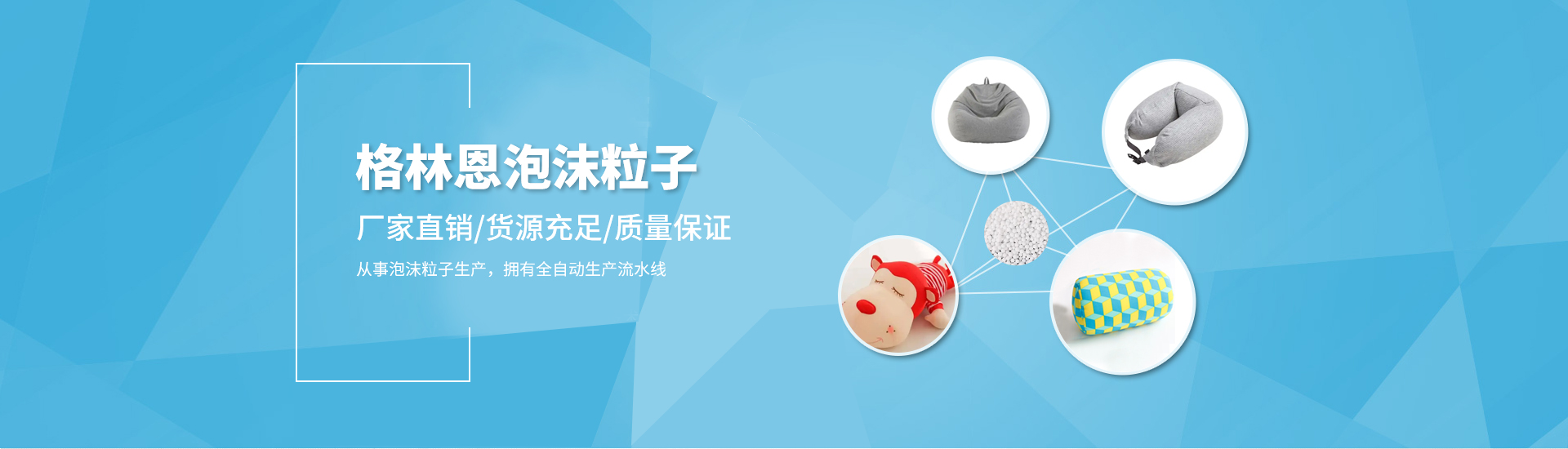 格林恩泡沫粒子

厂家直销/货源充足/质量保证

从事泡沫粒子生产，拥有全自动生产流水线